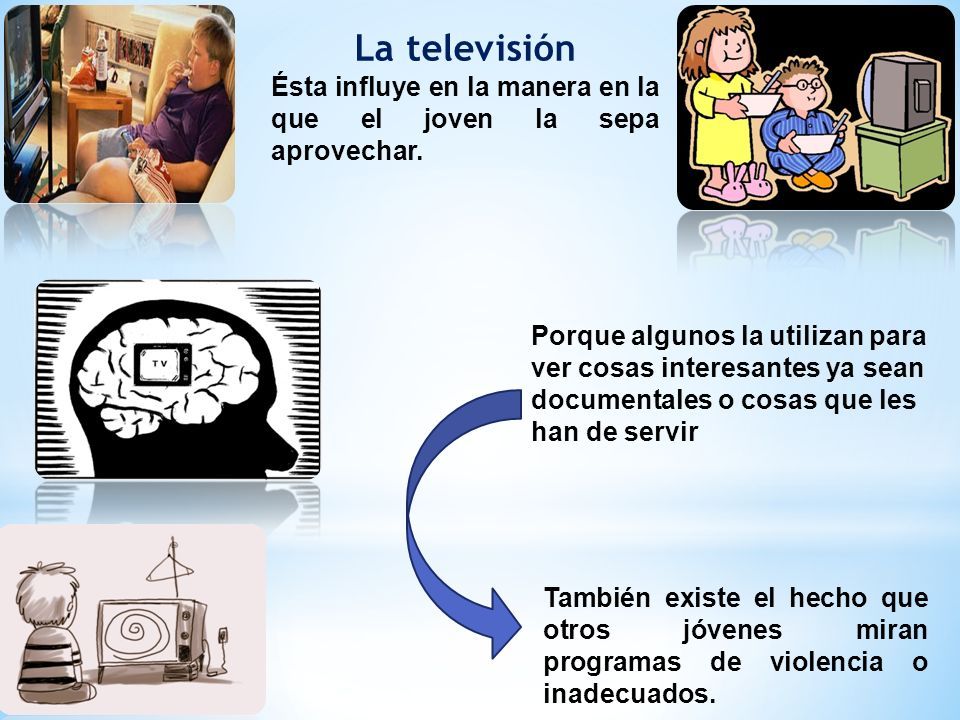 La televisión

Ésta influye en la manera en la que el joven la sepa aprovechar.

TV

Porque algunos la utilizan para ver cosas interesantes ya sean documentales o cosas que les han de servir

También existe el hecho que otros jóvenes miran programas de violencia o inadecuados.